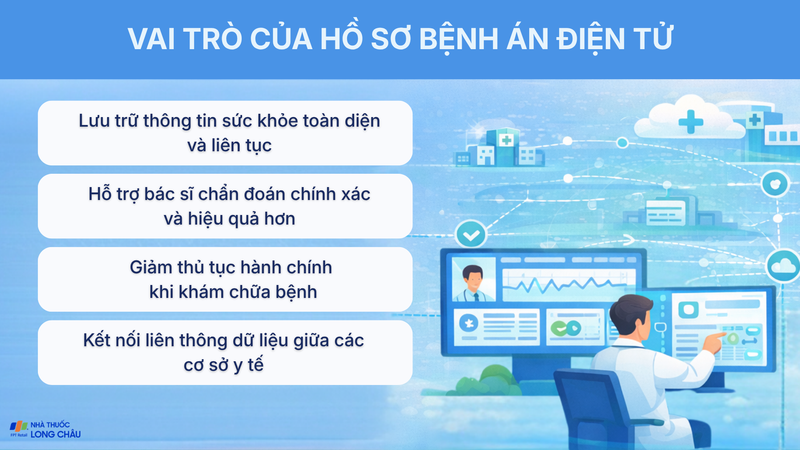 VAI TRÒ CỦA HỒ SƠ BỆNH ÁN ĐIỆN TỬ

Lưu trữ thông tin sức khỏe toàn diện và liên tục

Hỗ trợ bác sĩ chẩn đoán chính xác và hiệu quả hơn

Giảm thủ tục hành chính khi khám chữa bệnh

Kết nối liên thông dữ liệu giữa các cơ sở y tế

FPT Retail NHÀ THUỐC LONG CHÂU